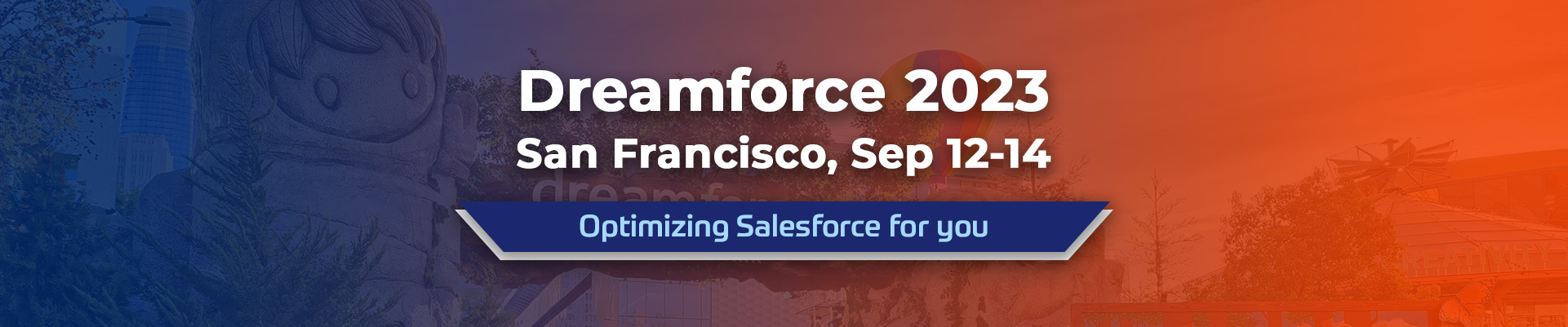 Dreamforce 2023
San Francisco, Sep 12-14

Optimizing Salesforce for you